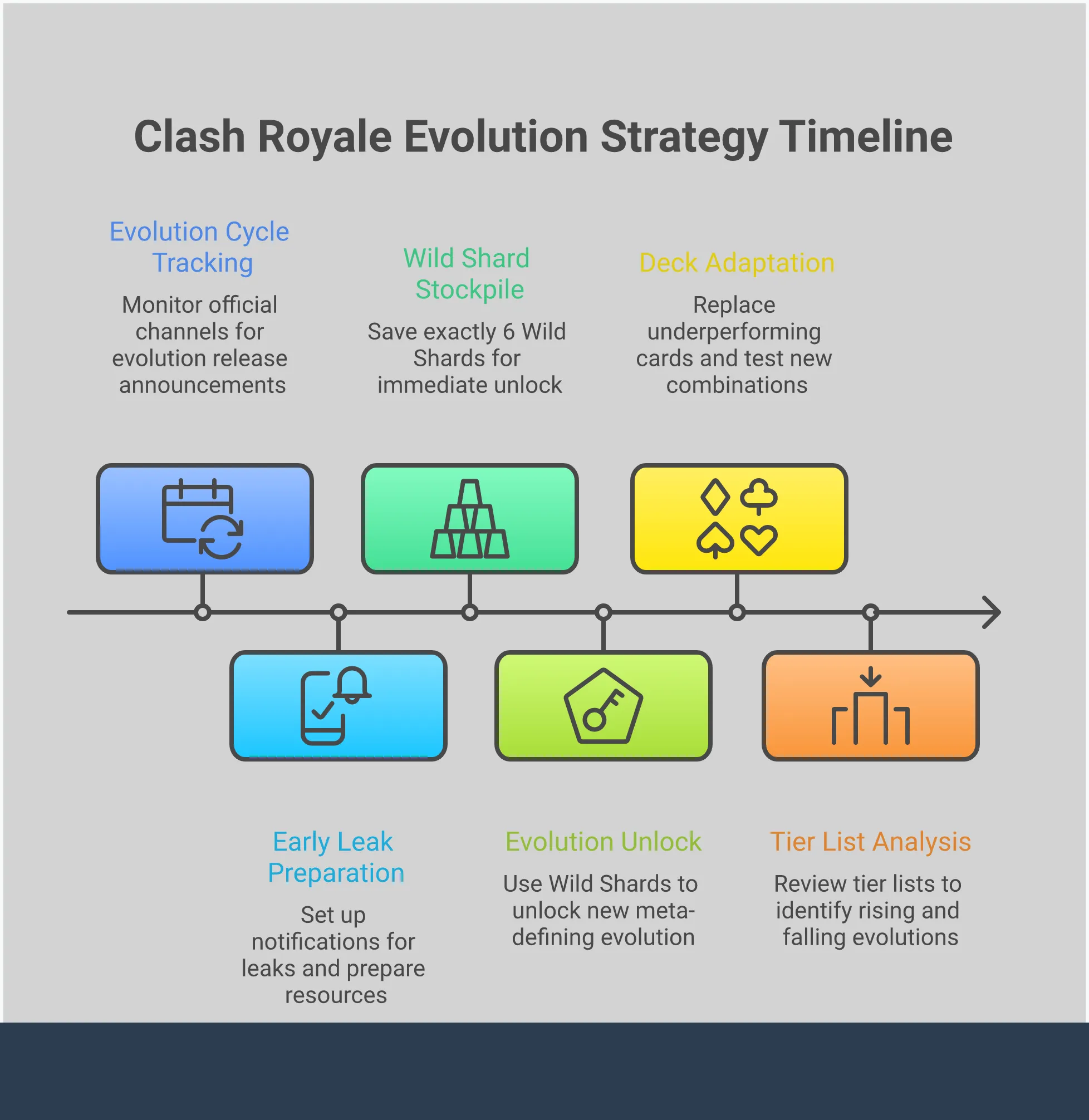 Clash Royale Evolution Strategy Timeline

Evolution Cycle Tracking

Monitor official channels for evolution release announcements

Wild Shard Stockpile

Save exactly 6 Wild Shards for immediate unlock

Deck Adaptation

Replace underperforming cards and test new combinations

Early Leak Preparation

Set up notifications for leaks and prepare resources

Evolution Unlock

Use Wild Shards to unlock new meta-defining evolution

Tier List Analysis

Review tier lists to identify rising and falling evolutions